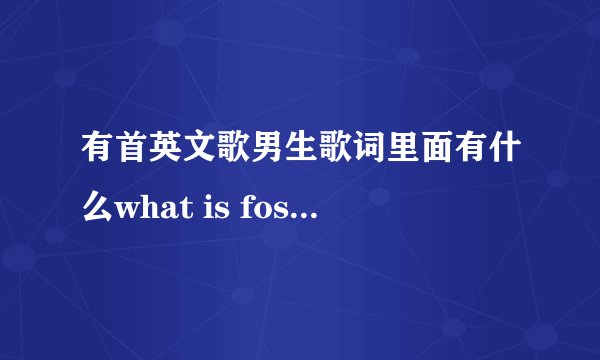 有首英文歌男生歌词里面有什么what is fos...